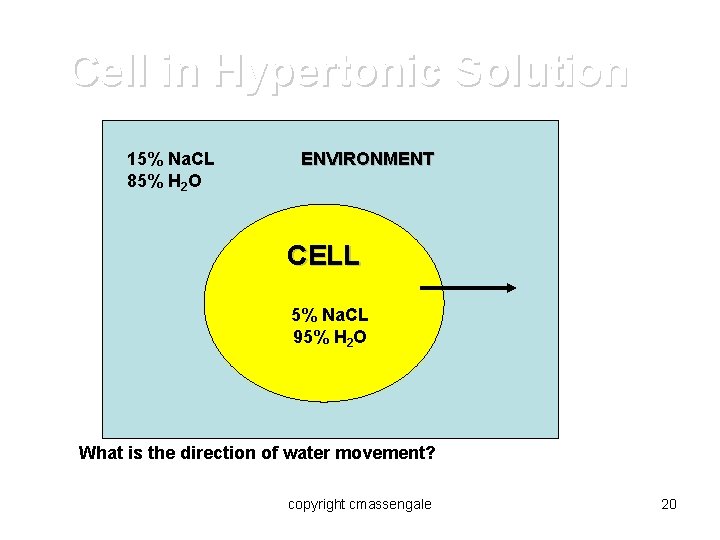 Cell in Hypertonic Solution

15% NaCL
85% $H_2O$

ENVIRONMENT

CELL

5% NaCL
95% $H_2O$

What is the direction of water movement?

copyright cmassengale

20